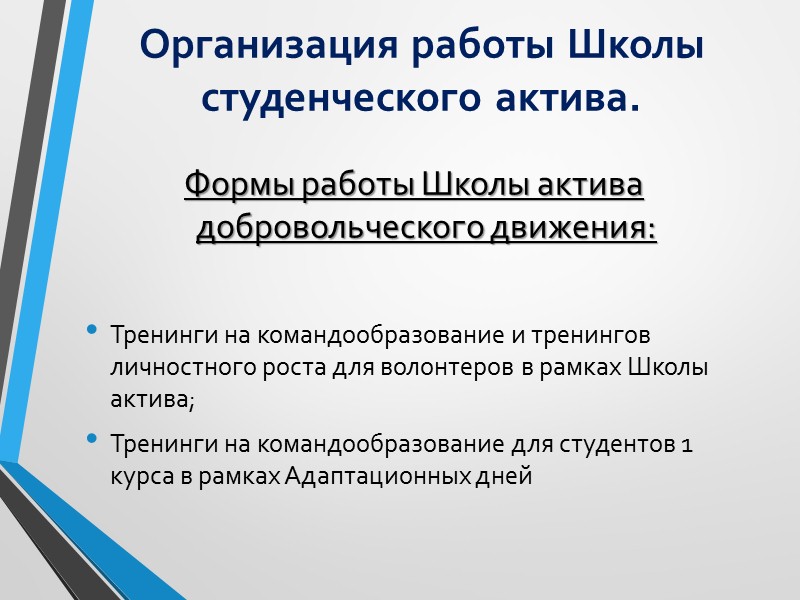 Организация работы Школы студенческого актива.

Формы работы Школы актива добровольческого движения:

• Тренинги на командообразование и тренингов личностного роста для волонтеров в рамках Школы актива;
• Тренинги на командообразование для студентов 1 курса в рамках Адаптационных дней